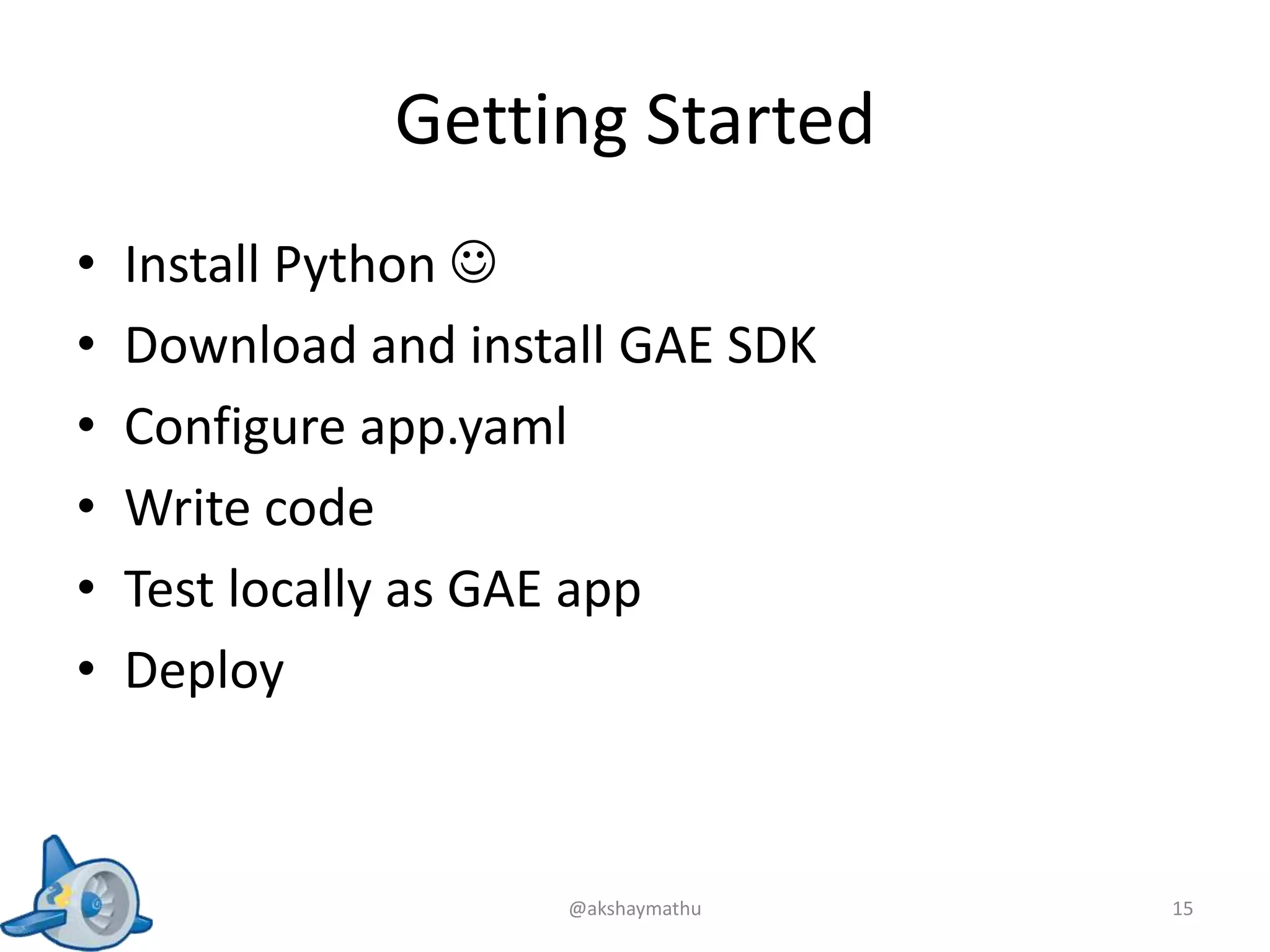 Getting Started

• Install Python ☺
• Download and install GAE SDK
• Configure app.yaml
• Write code
• Test locally as GAE app
• Deploy

@akshaymathu

15